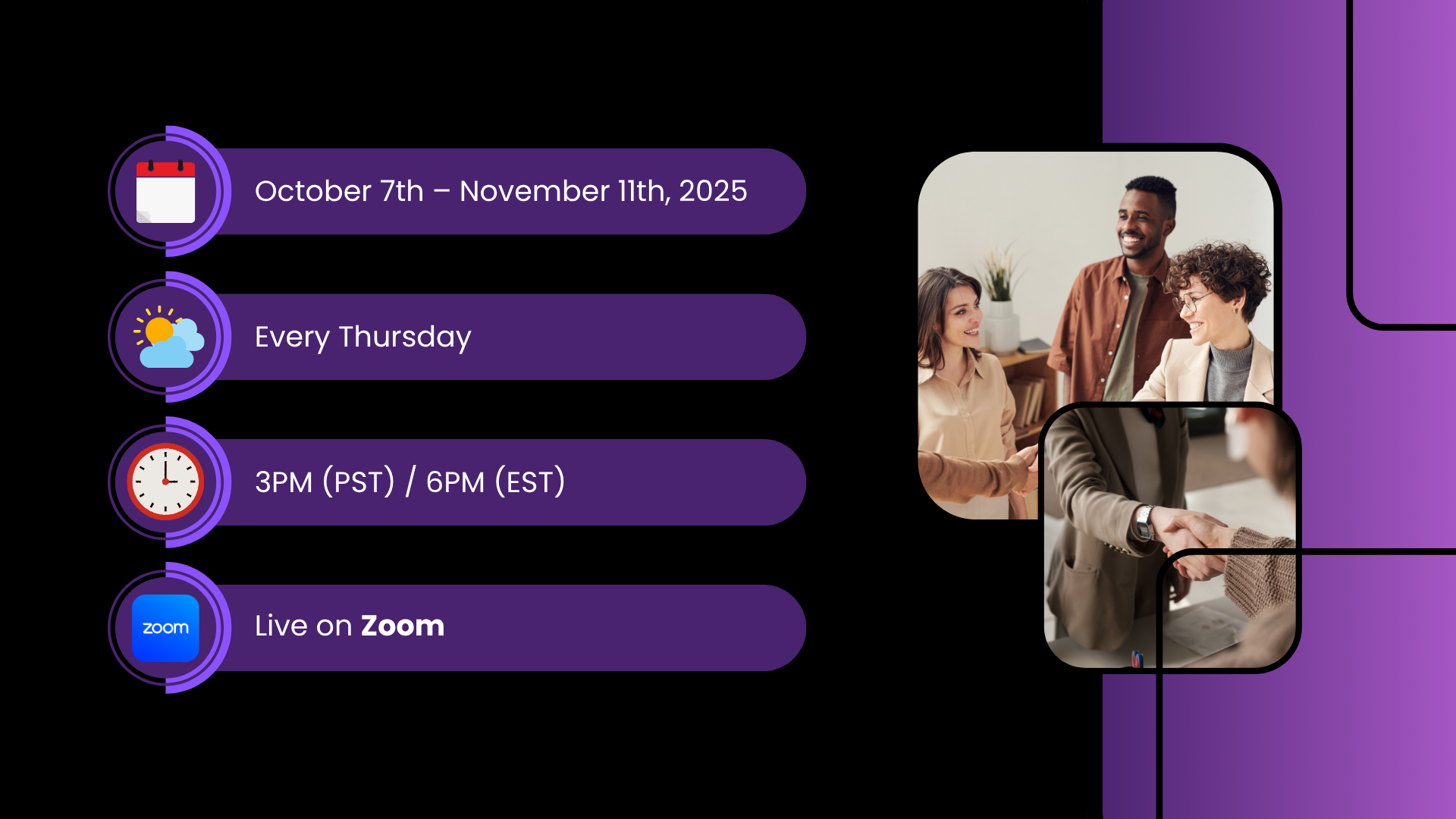 October 7th – November 11th, 2025

Every Thursday

3PM (PST) / 6PM (EST)

zoom

Live on Zoom